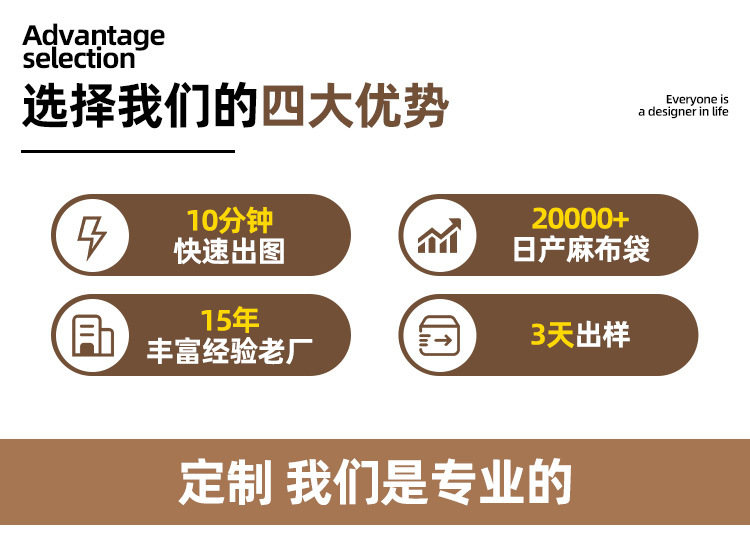 Advantage selection
选择我们的四大优势

Everyone is
a designer in life

10分钟
快速出图

20000+
日产麻布袋

15年
丰富经验老厂

3天出样

定制 我们是专业的